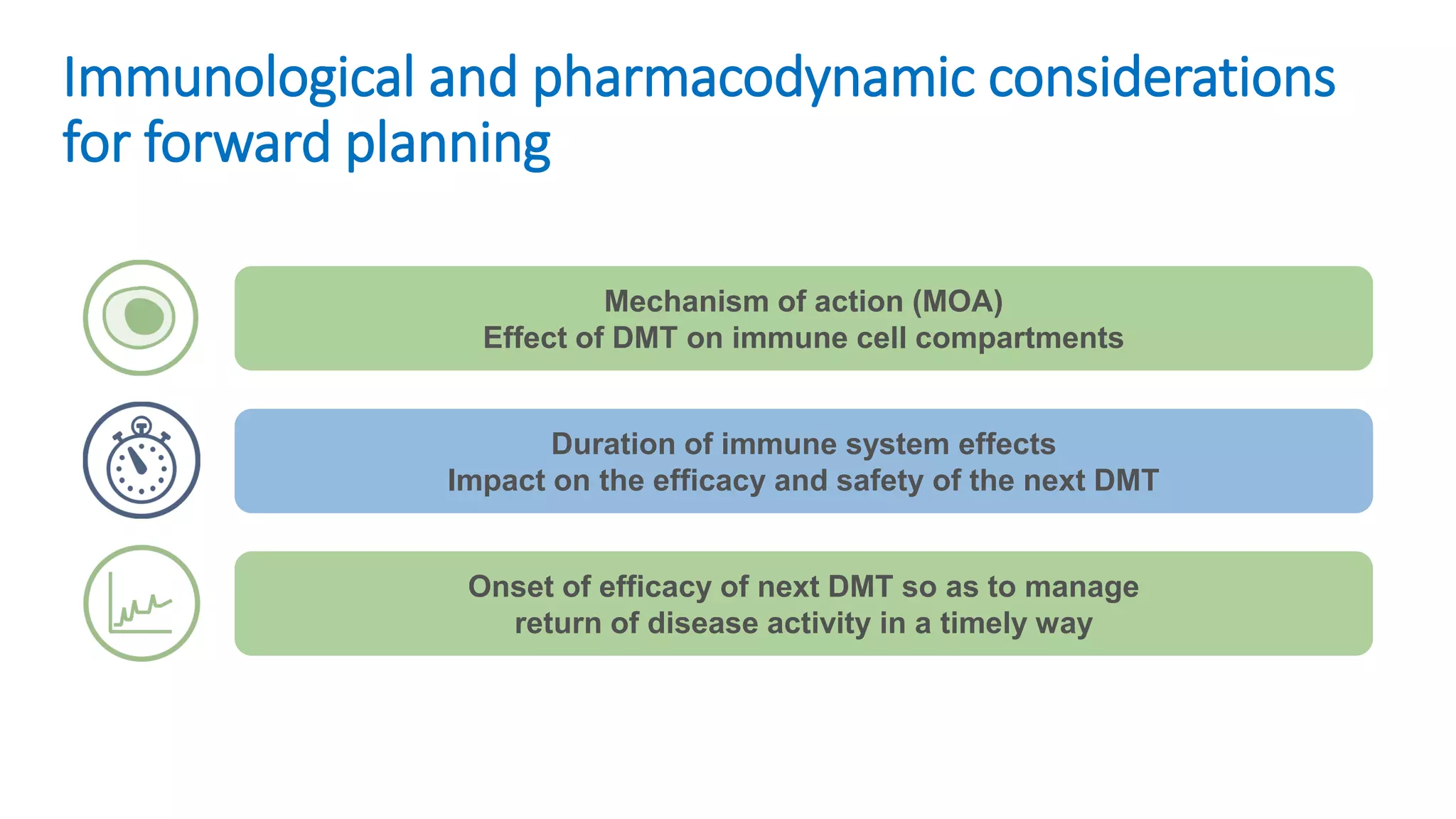 Immunological and pharmacodynamic considerations for forward planning

Mechanism of action (MOA)
Effect of DMT on immune cell compartments

Duration of immune system effects
Impact on the efficacy and safety of the next DMT

Onset of efficacy of next DMT so as to manage return of disease activity in a timely way